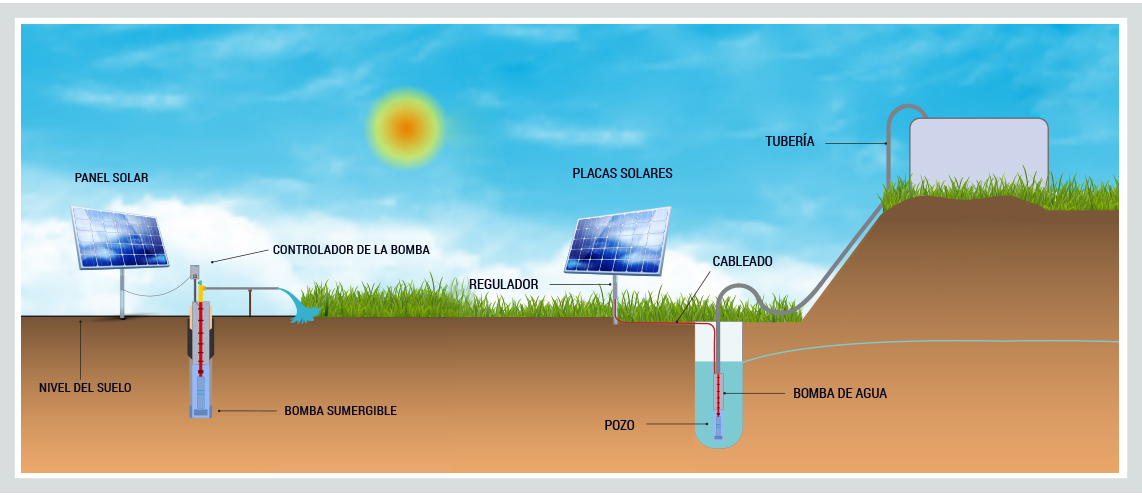 PANEL SOLAR

CONTROLADOR DE LA BOMBA

NIVEL DEL SUELO

BOMBA SUMERGIBLE

PLACAS SOLARES

REGULADOR

CABLEADO

TUBERÍA

BOMBA DE AGUA

POZO